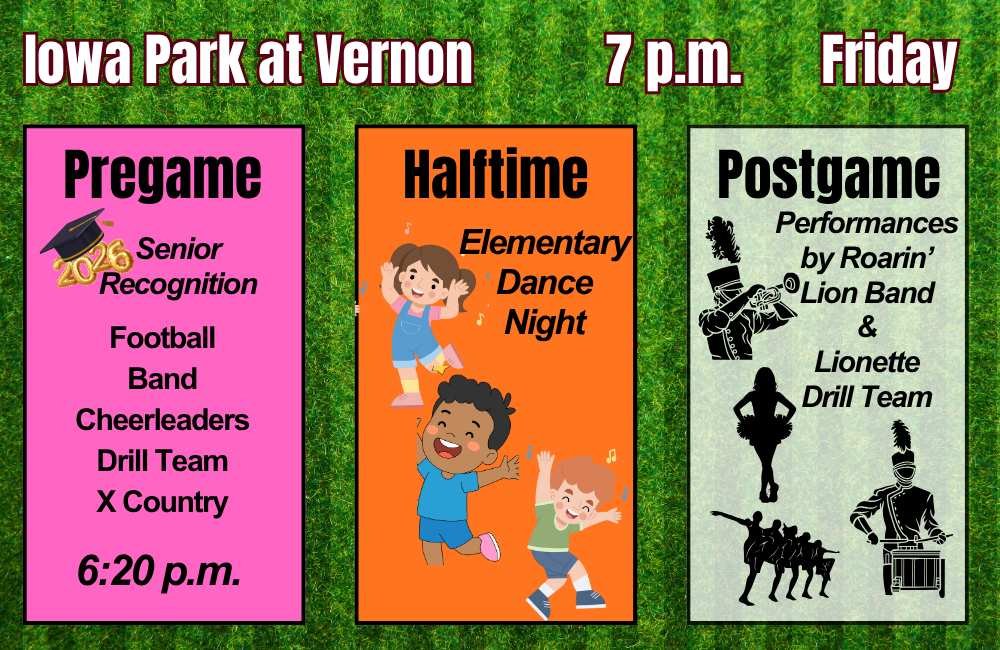 Iowa Park at Vernon 7 p.m. Friday

Pregame

2026

Senior Recognition

Football
Band
Cheerleaders
Drill Team
X Country

6:20 p.m.

Halftime

Elementary Dance Night

Postgame

Performances by Roarin' Lion Band & Lionette Drill Team